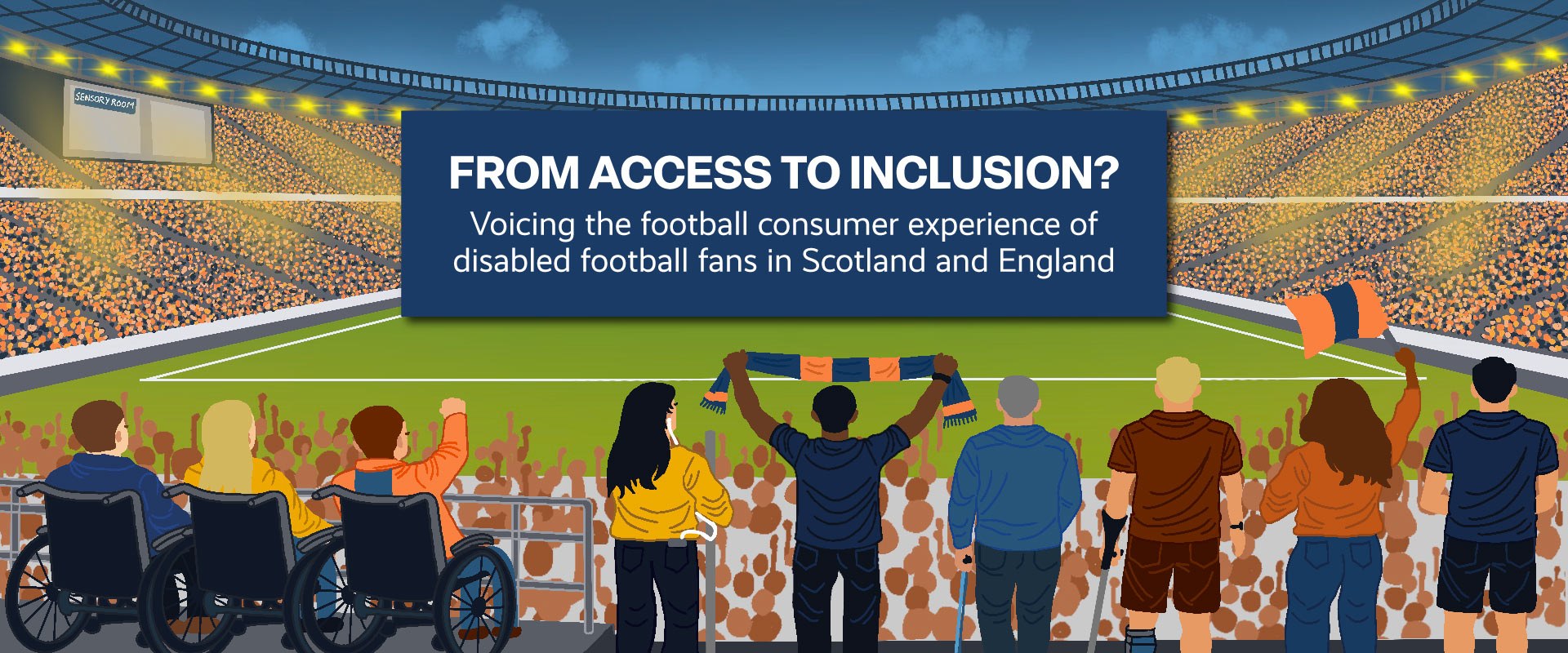 SENSORY ROOM

FROM ACCESS TO INCLUSION?

Voicing the football consumer experience of disabled football fans in Scotland and England